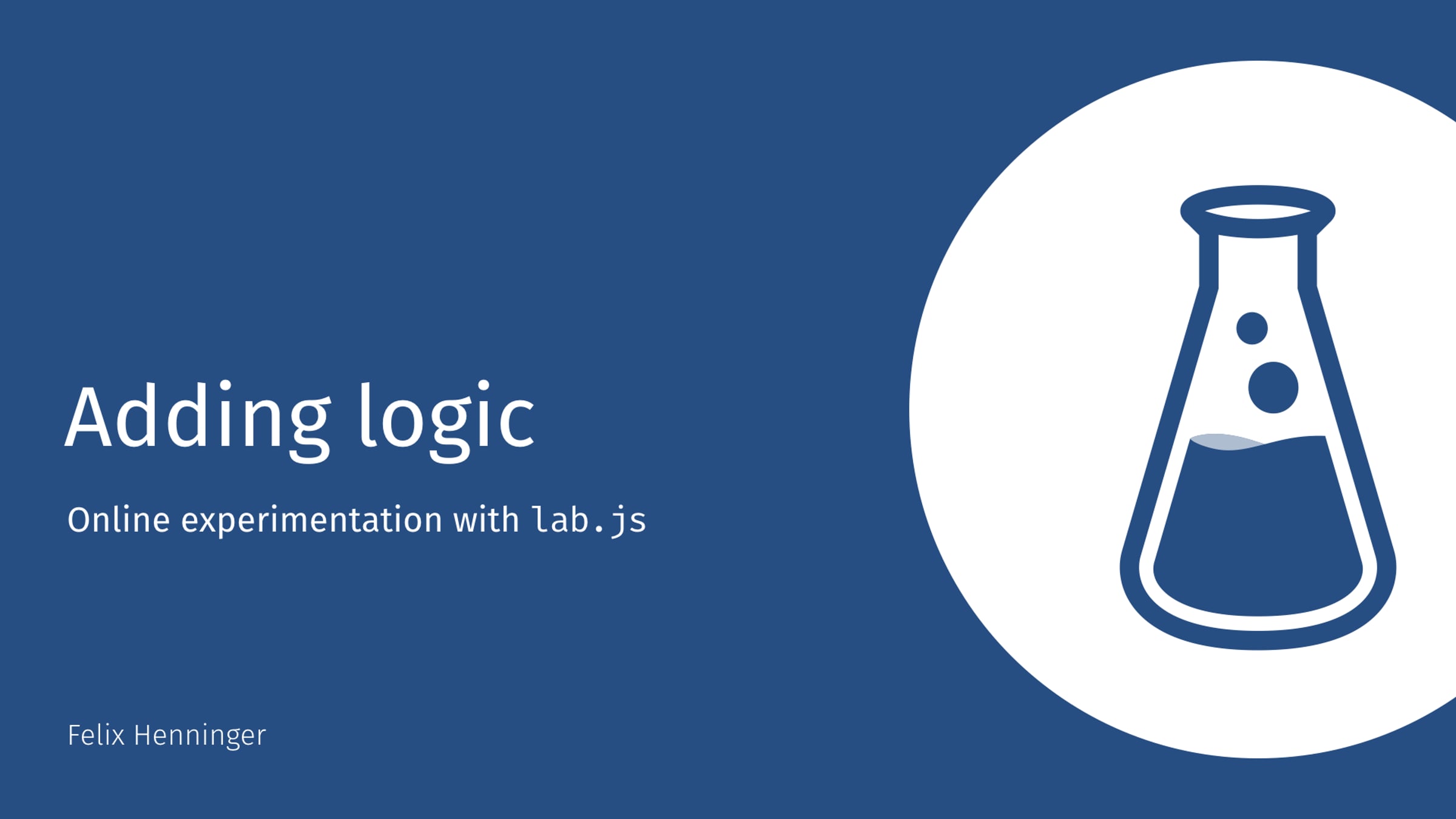 Adding logic

Online experimentation with lab.js

Felix Henninger